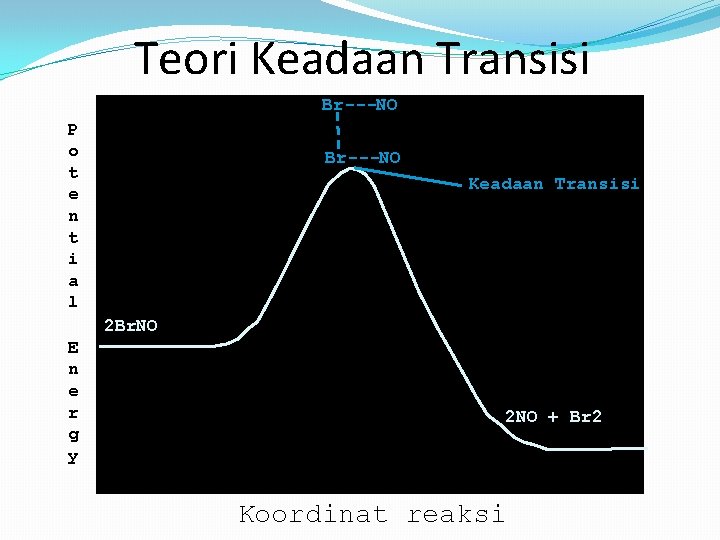 Teori Keadaan Transisi

Potential Energy

Br---NO
Br---NO
Keadaan Transisi

2BrNO

2NO + Br2

Koordinat reaksi